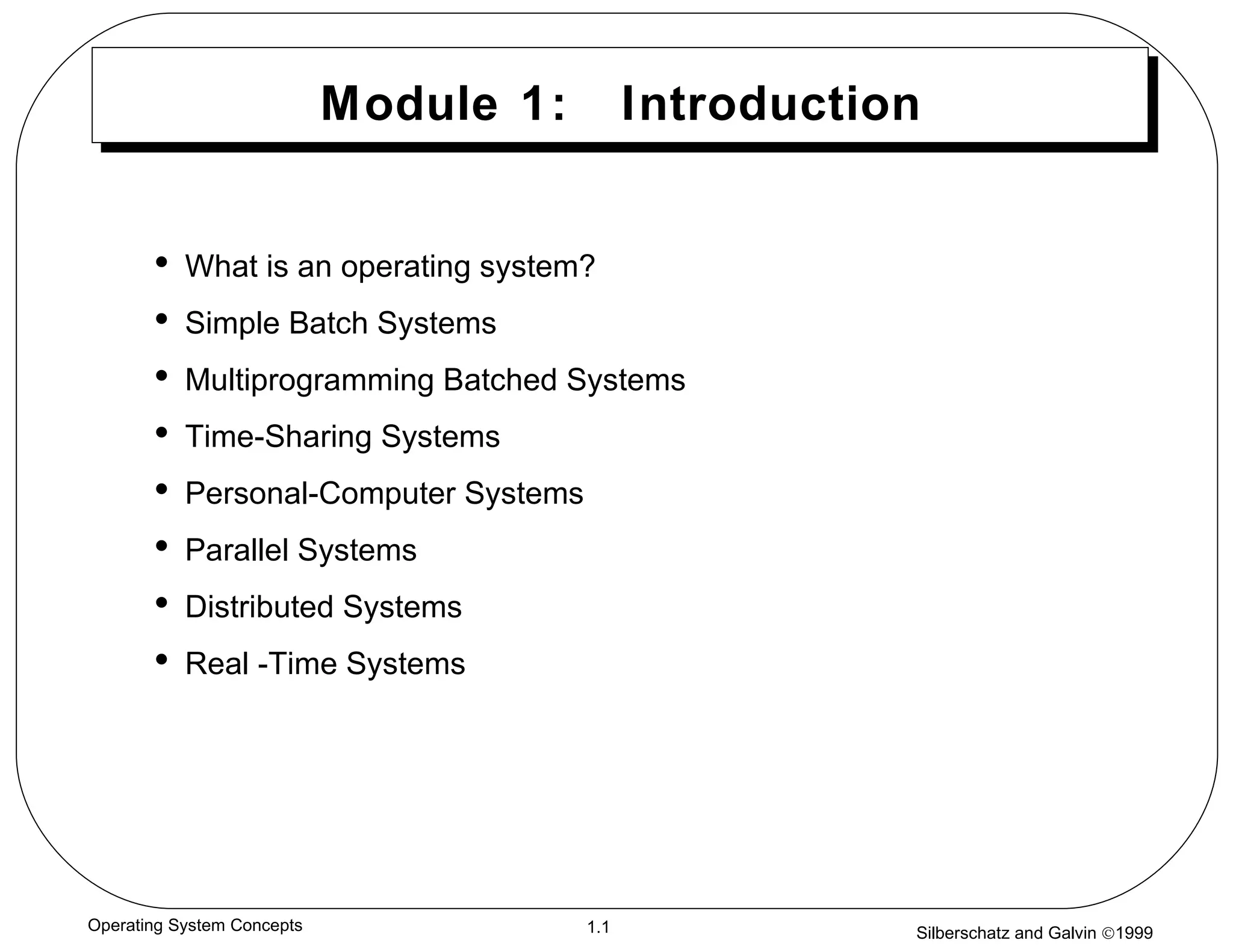 Module 1: Introduction

• What is an operating system?
• Simple Batch Systems
• Multiprogramming Batched Systems
• Time-Sharing Systems
• Personal-Computer Systems
• Parallel Systems
• Distributed Systems
• Real -Time Systems

Operating System Concepts 1.1 Silberschatz and Galvin ©1999